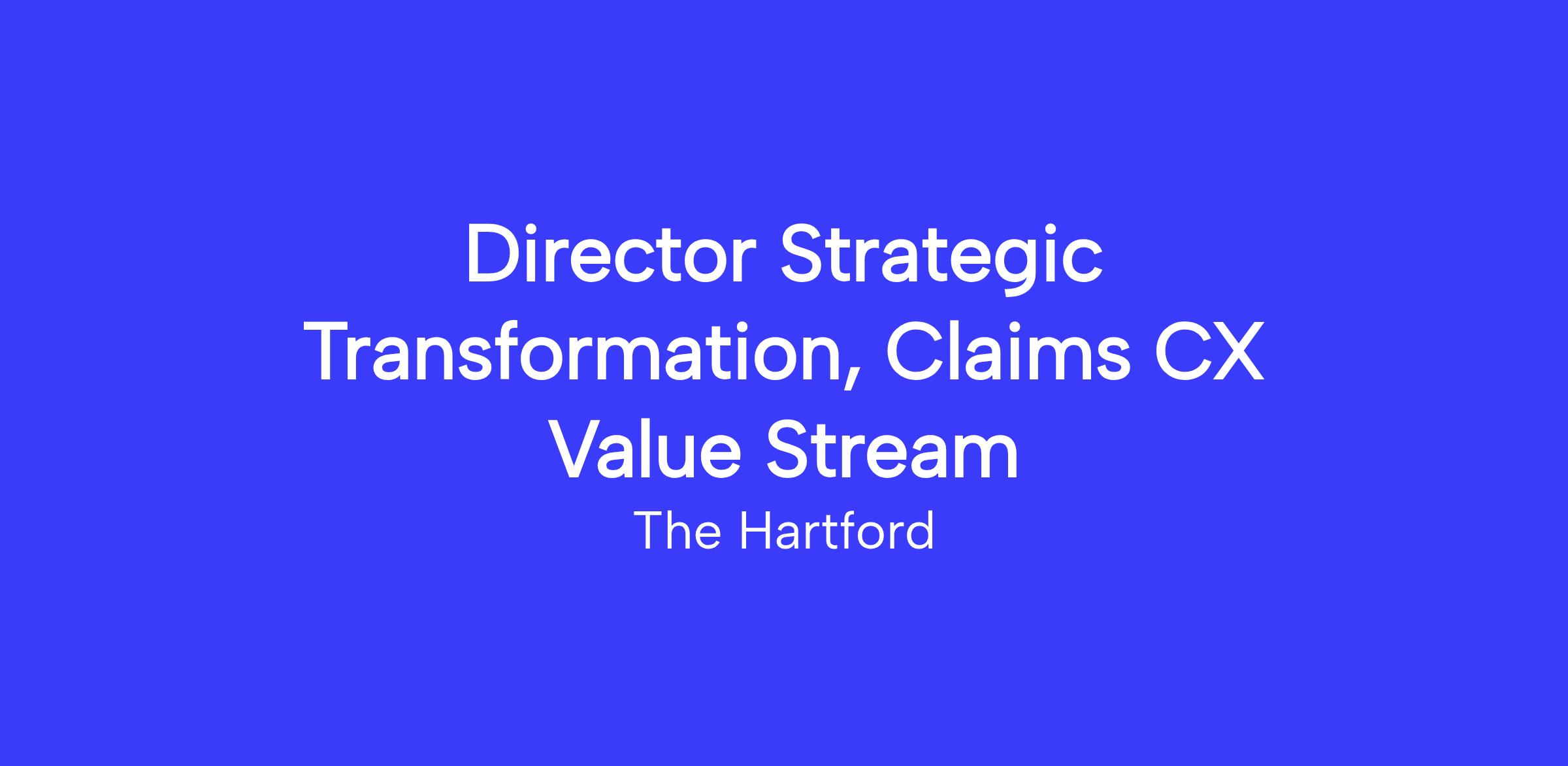 Director Strategic Transformation, Claims CX Value Stream

The Hartford